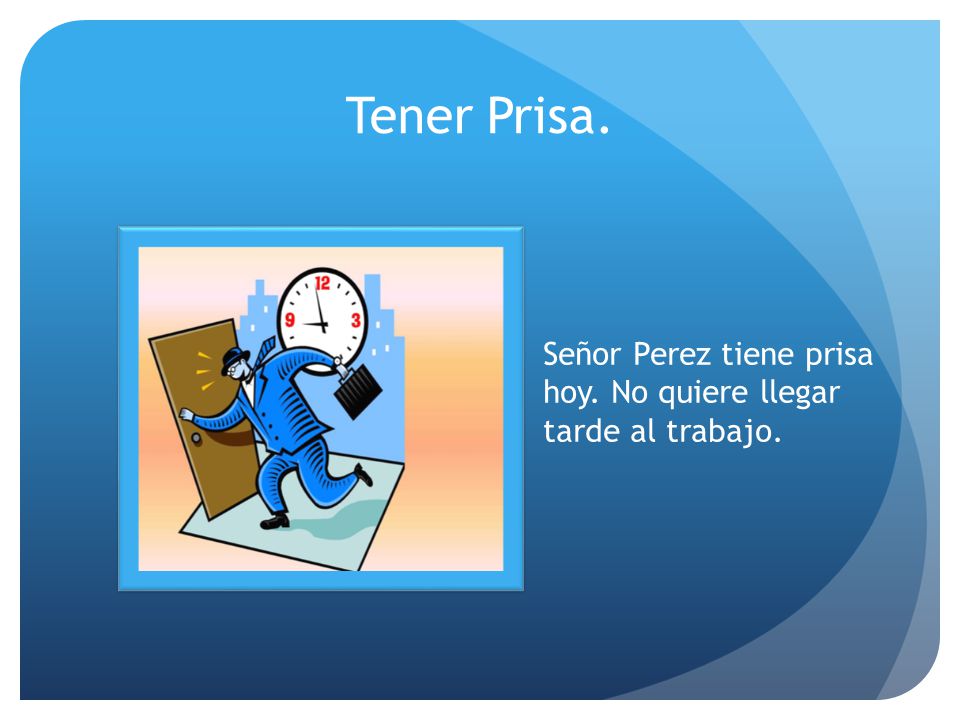 Tener Prisa.

12
9
3

Señor Perez tiene prisa hoy. No quiere llegar tarde al trabajo.